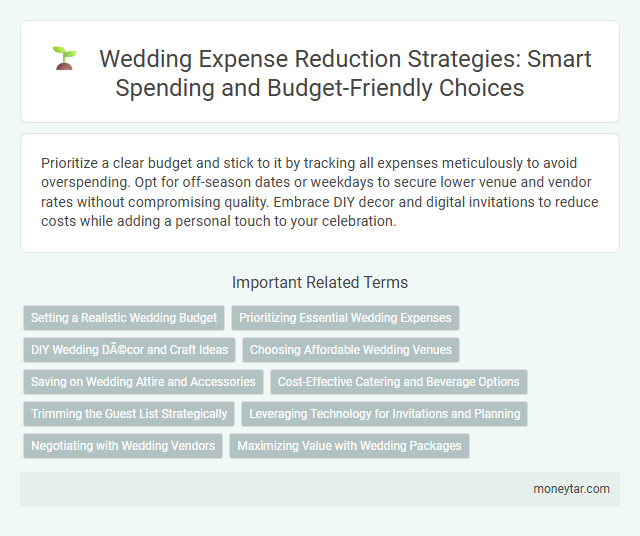 Wedding Expense Reduction Strategies: Smart Spending and Budget-Friendly Choices

Prioritize a clear budget and stick to it by tracking all expenses meticulously to avoid overspending. Opt for off-season dates or weekdays to secure lower venue and vendor rates without compromising quality. Embrace DIY decor and digital invitations to reduce costs while adding a personal touch to your celebration.

Important Related Terms

Setting a Realistic Wedding Budget

Prioritizing Essential Wedding Expenses

DIY Wedding DÃ©cor and Craft Ideas

Choosing Affordable Wedding Venues

Saving on Wedding Attire and Accessories

Cost-Effective Catering and Beverage Options

Trimming the Guest List Strategically

Leveraging Technology for Invitations and Planning

Negotiating with Wedding Vendors

Maximizing Value with Wedding Packages

moneytar.com